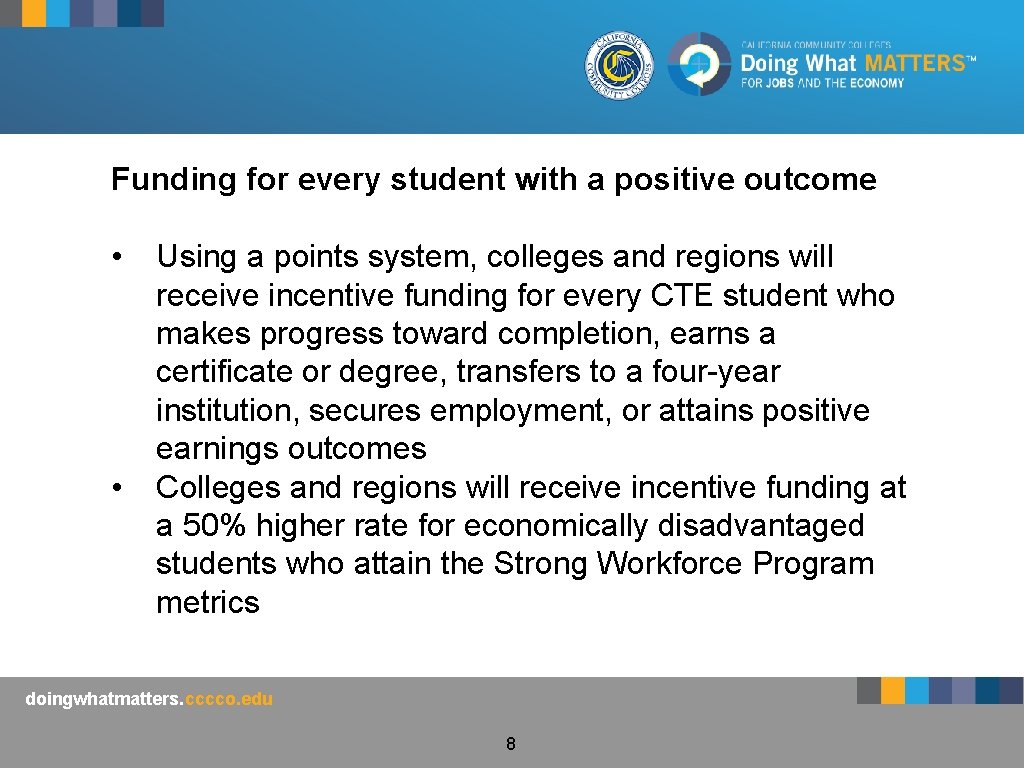 CALIFORNIA COMMUNITY COLLEGES

CALIFORNIA COMMUNITY COLLEGES
Doing What MATTERS™
FOR JOBS AND THE ECONOMY

Funding for every student with a positive outcome

• Using a points system, colleges and regions will receive incentive funding for every CTE student who makes progress toward completion, earns a certificate or degree, transfers to a four-year institution, secures employment, or attains positive earnings outcomes
• Colleges and regions will receive incentive funding at a 50% higher rate for economically disadvantaged students who attain the Strong Workforce Program metrics

doingwhatmatters.cccco.edu

8